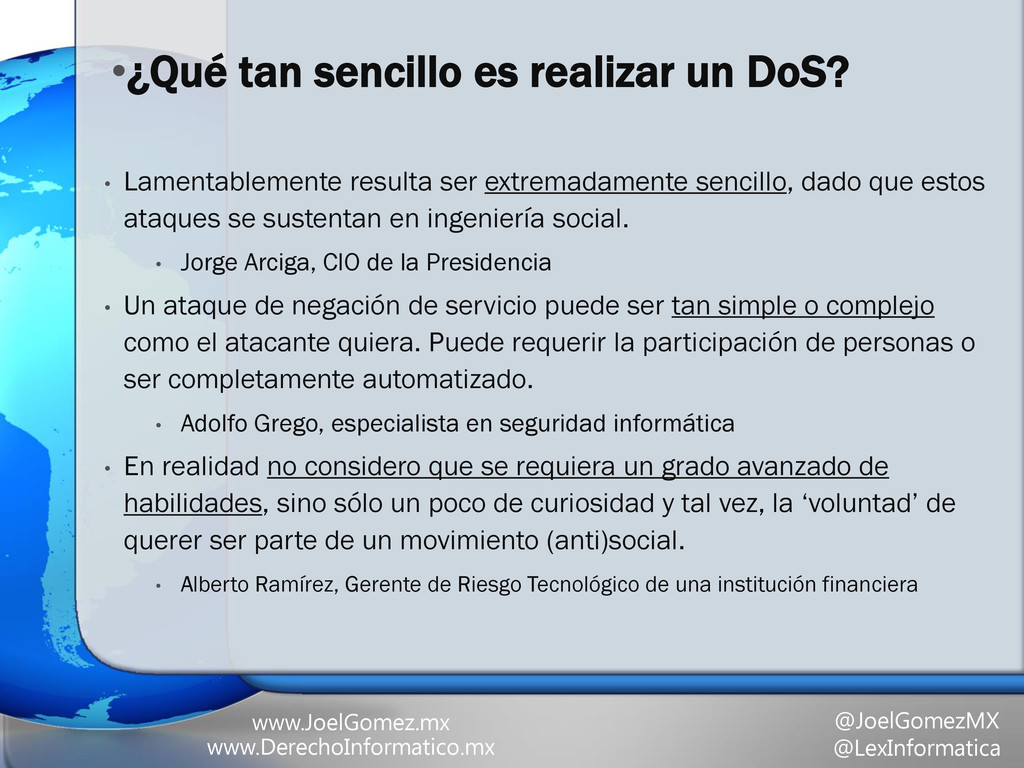 •¿Qué tan sencillo es realizar un DoS?

• Lamentablemente resulta ser extremadamente sencillo, dado que estos ataques se sustentan en ingeniería social.

• Jorge Arciga, CIO de la Presidencia

• Un ataque de negación de servicio puede ser tan simple o complejo como el atacante quiera. Puede requerir la participación de personas o ser completamente automatizado.

• Adolfo Grego, especialista en seguridad informática

• En realidad no considero que se requiera un grado avanzado de habilidades, sino sólo un poco de curiosidad y tal vez, la ‘voluntad’ de querer ser parte de un movimiento (anti)social.

• Alberto Ramírez, Gerente de Riesgo Tecnológico de una institución financiera

www.JoelGomez.mx
www.DerechoInformatico.mx

@JoelGomezMX
@LexInformatica